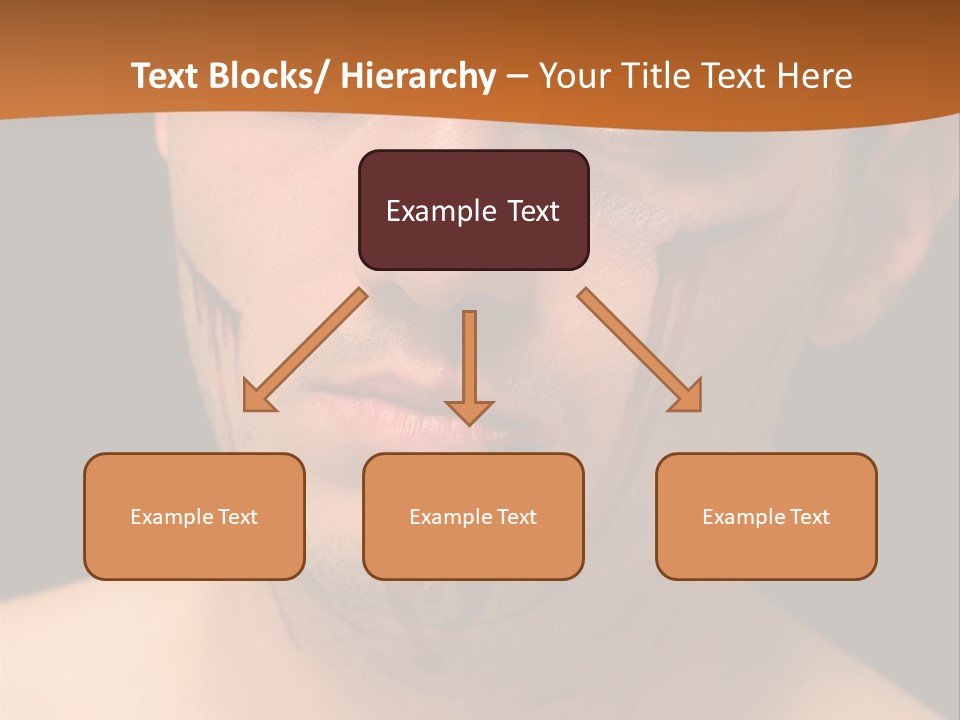 Text Blocks/ Hierarchy – Your Title Text Here

Example Text

Example Text

Example Text

Example Text